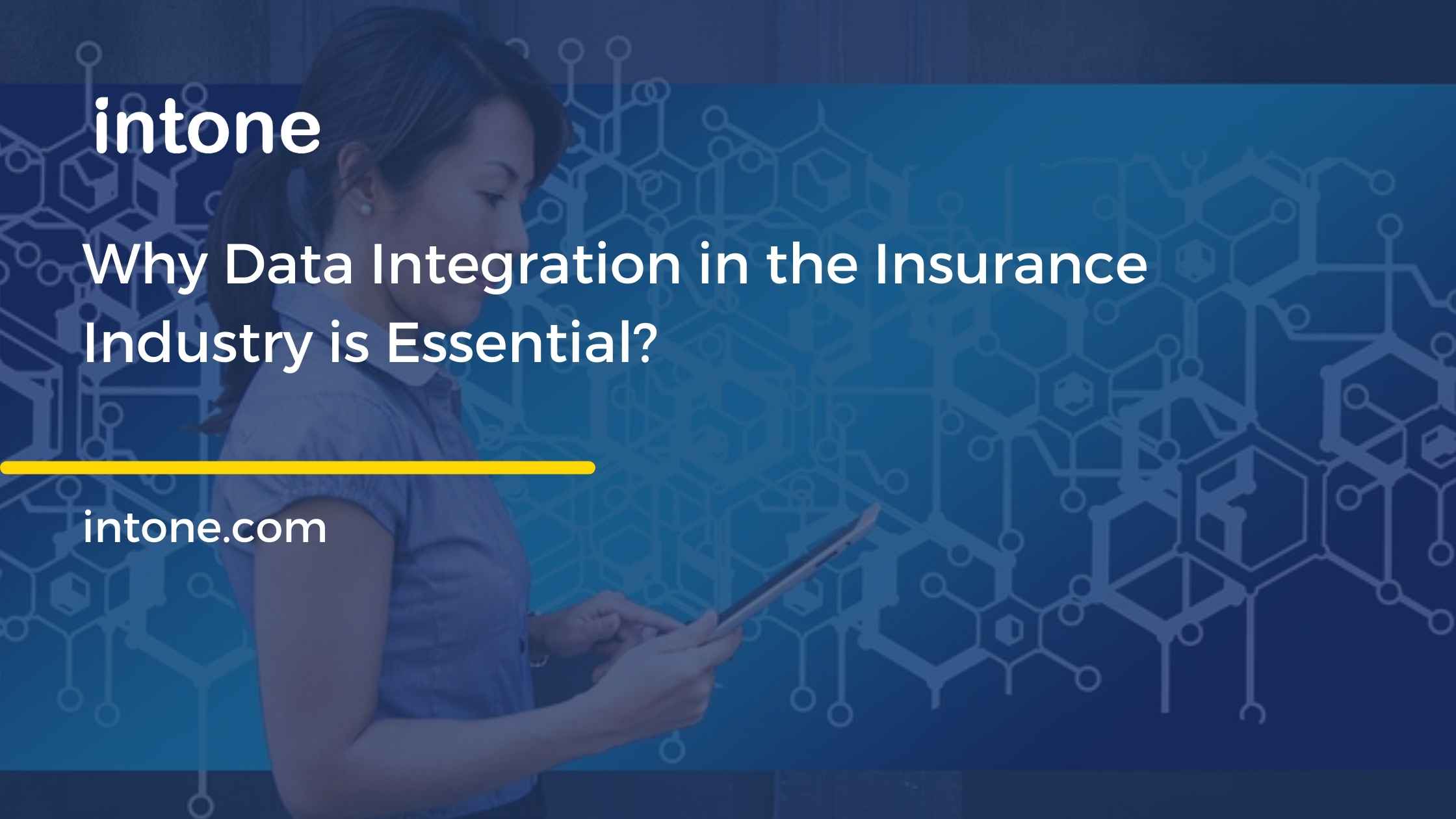 intone

Why Data Integration in the Insurance Industry is Essential?

intone.com